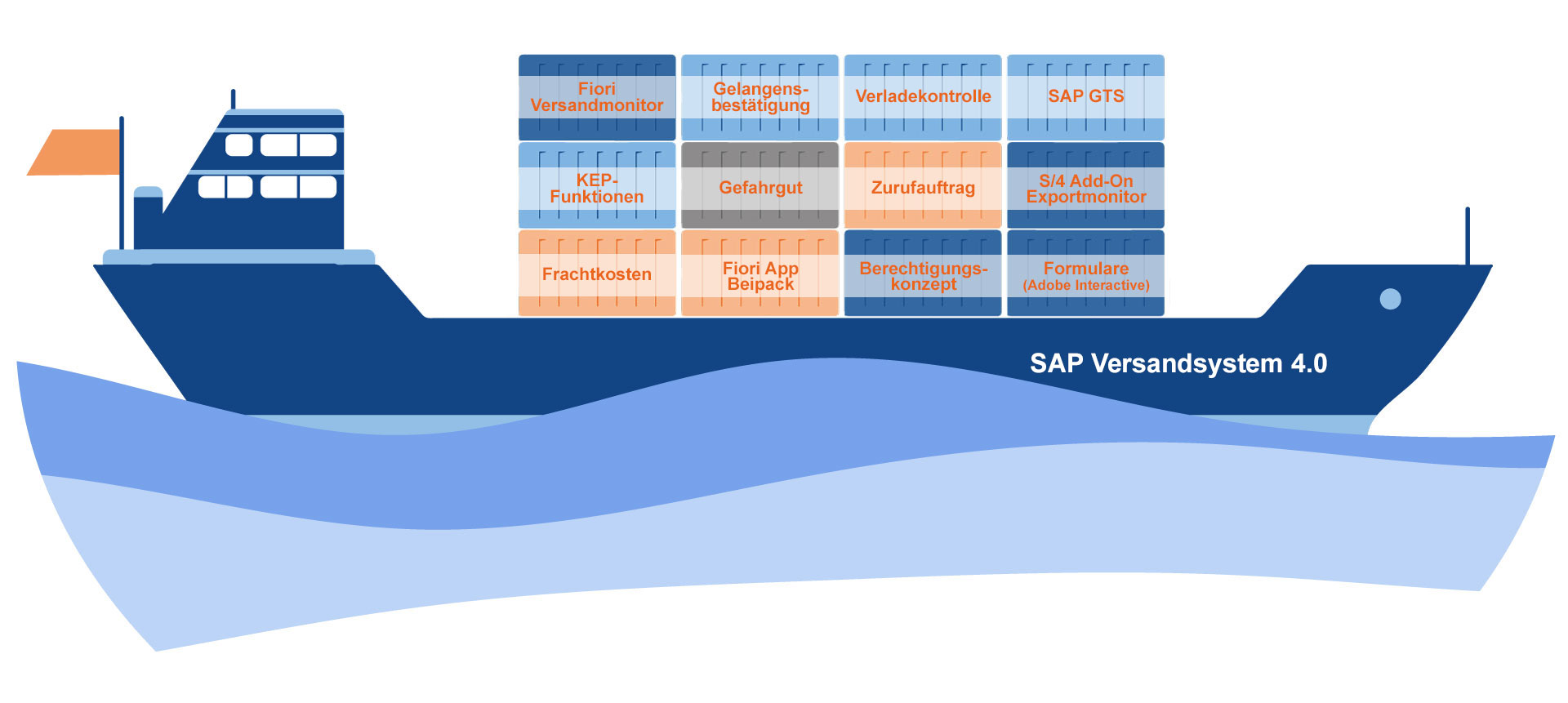 Fiori Versandmonitor

Gelangensbestätigung

Verladekontrolle

SAP GTS

KEP-Funktionen

Gefahrgut

Zurufauftrag

S/4 Add-On Exportmonitor

Frachtkosten

Fiori App Beipack

Berechtigungskonzept

Formulare (Adobe Interactive)

SAP Versandsystem 4.0